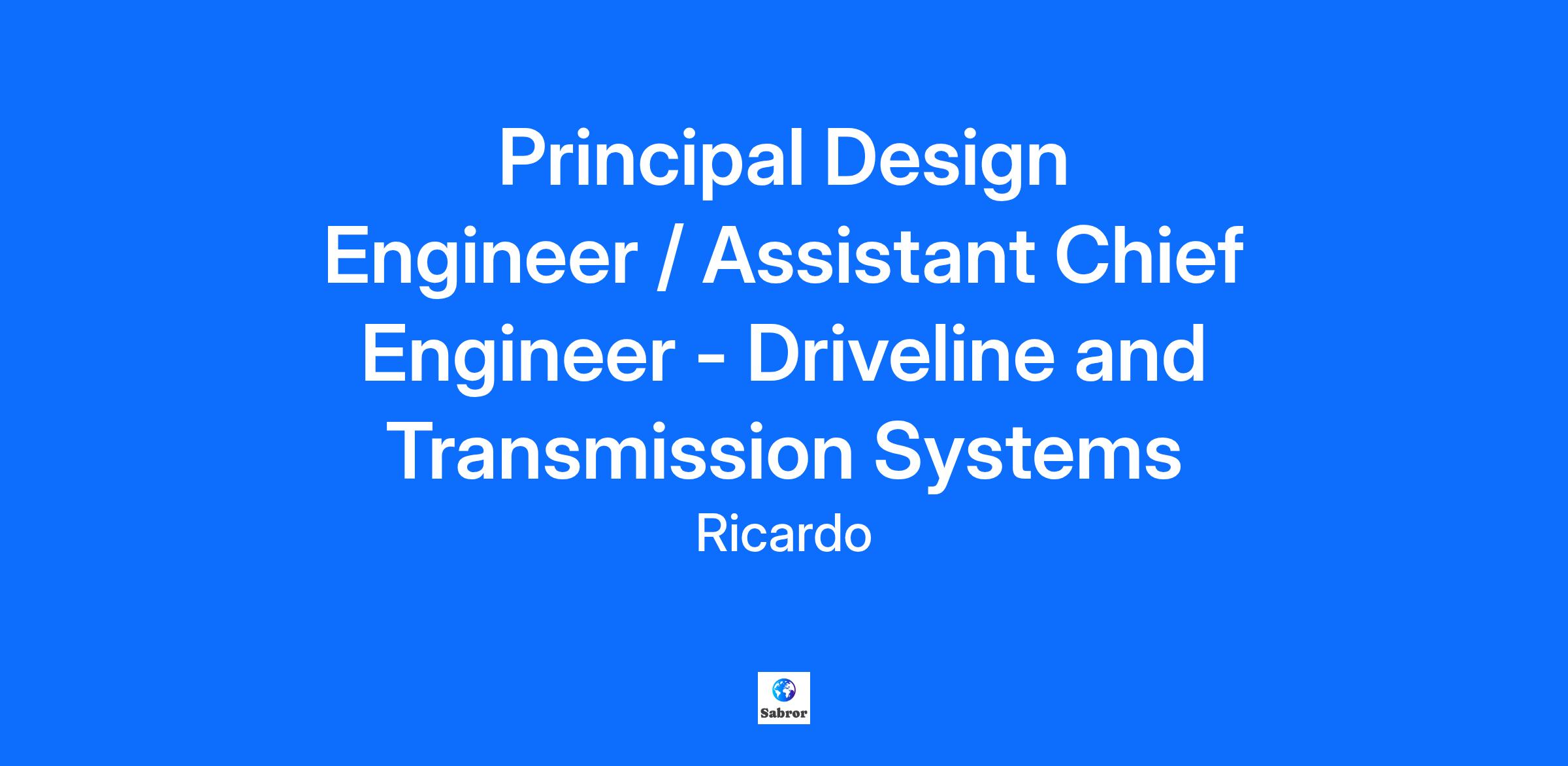 Principal Design Engineer / Assistant Chief Engineer - Driveline and Transmission Systems

Ricardo

Sabror